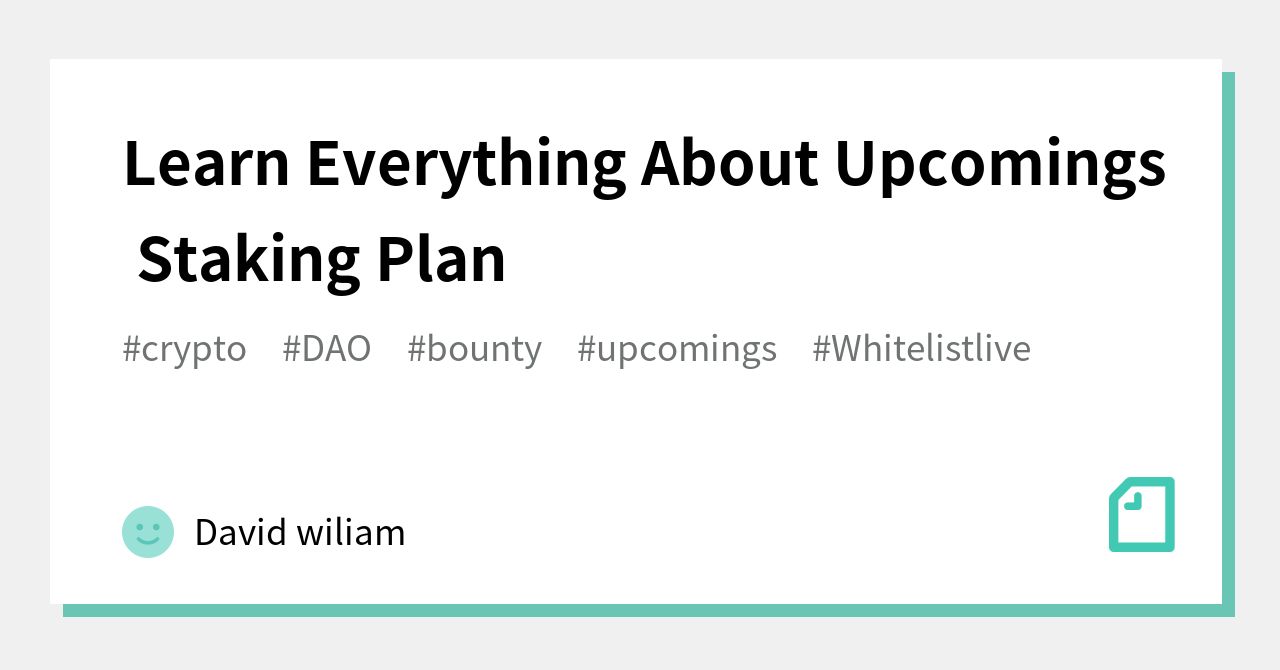 Learn Everything About Upcomings Staking Plan

#crypto #DAO #bounty #upcomings #Whitelistlive

David wiliam